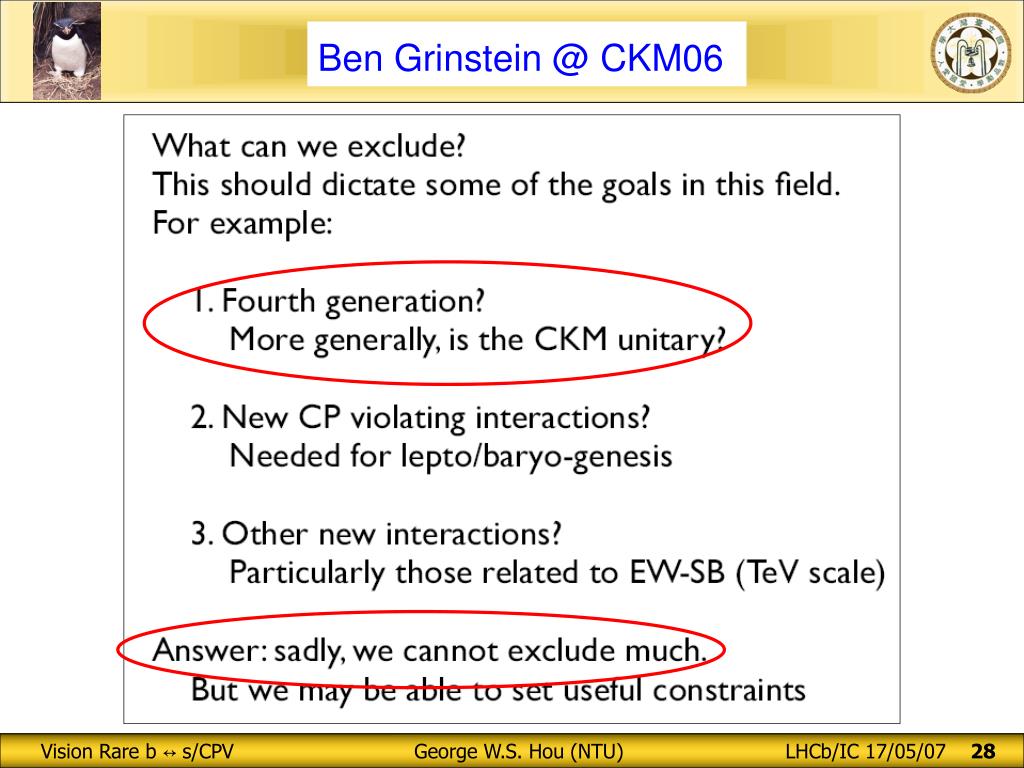 Ben Grinstein @ CKM06

What can we exclude?
This should dictate some of the goals in this field.
For example:

1. Fourth generation?
More generally, is the CKM unitary?

2. New CP violating interactions?
Needed for lepto/baryo-genesis

3. Other new interactions?
Particularly those related to EW-SB (TeV scale)

Answer: sadly, we cannot exclude much.
But we may be able to set useful constraints

Vision Rare b ↔ s/CPV George W.S. Hou (NTU) LHCb/IC 17/05/07 28